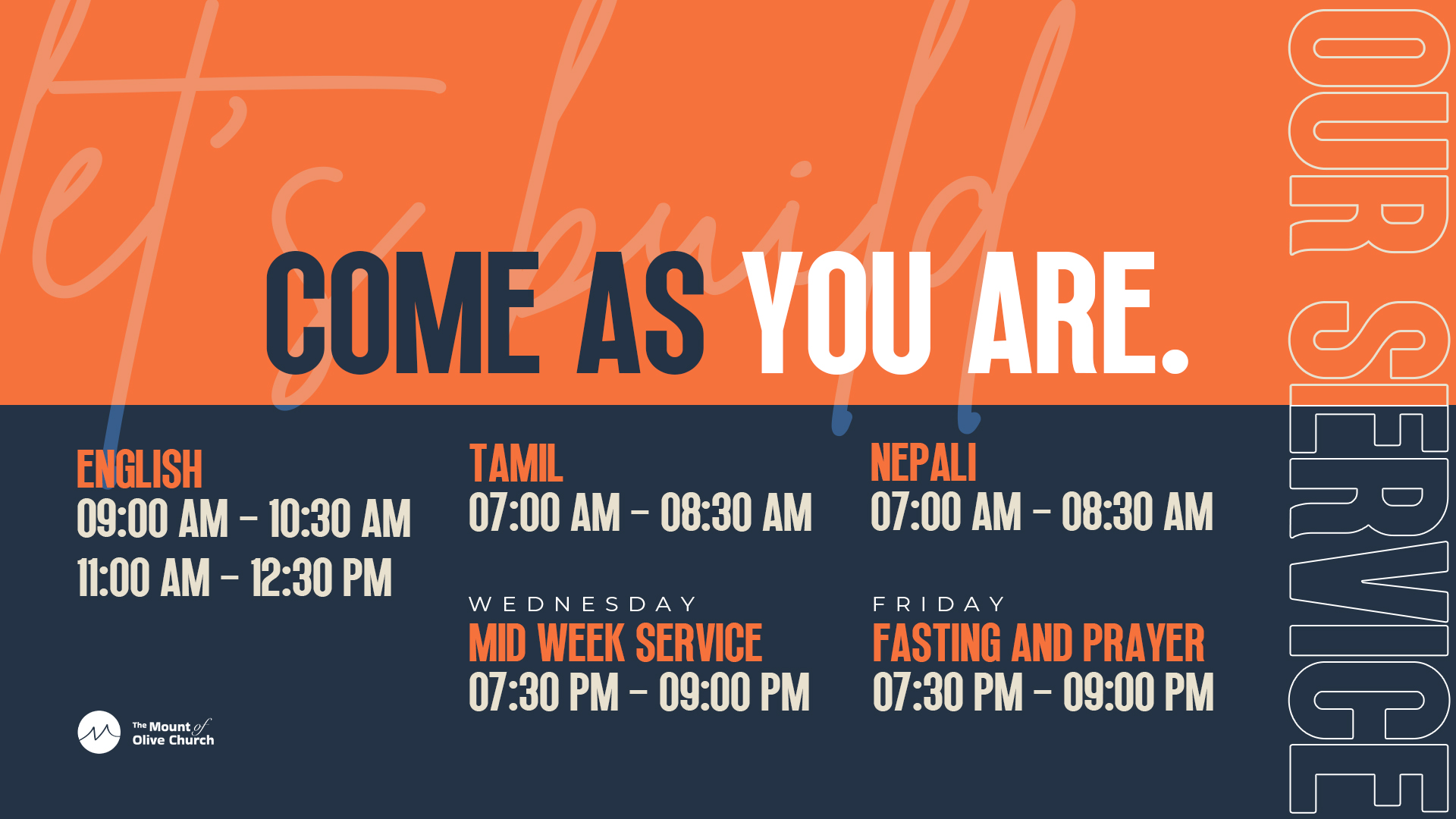 let's build

COME AS YOU ARE.

OUR SERVICE

ENGLISH
09:00 AM – 10:30 AM
11:00 AM – 12:30 PM

TAMIL
07:00 AM – 08:30 AM

NEPALI
07:00 AM – 08:30 AM

WEDNESDAY
MID WEEK SERVICE
07:30 PM – 09:00 PM

FRIDAY
FASTING AND PRAYER
07:30 PM – 09:00 PM

The Mount of Olive Church